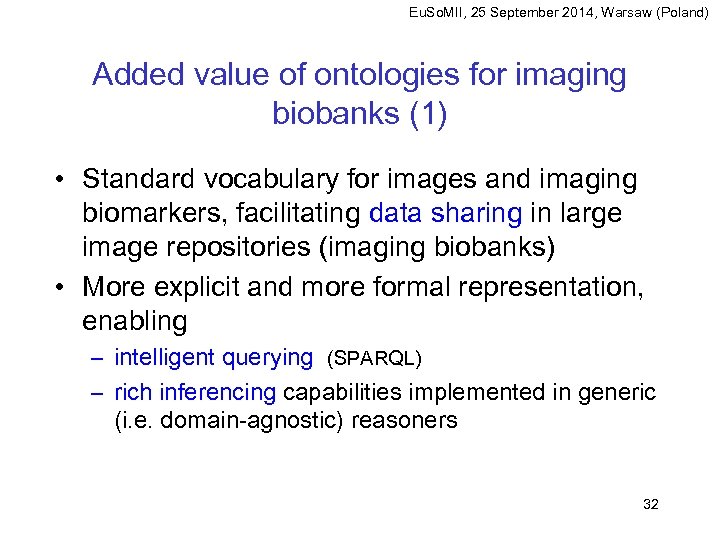 EuSoMII, 25 September 2014, Warsaw (Poland)

Added value of ontologies for imaging biobanks (1)

• Standard vocabulary for images and imaging biomarkers, facilitating data sharing in large image repositories (imaging biobanks)
• More explicit and more formal representation, enabling
– intelligent querying (SPARQL)
– rich inferencing capabilities implemented in generic (i.e. domain-agnostic) reasoners

32